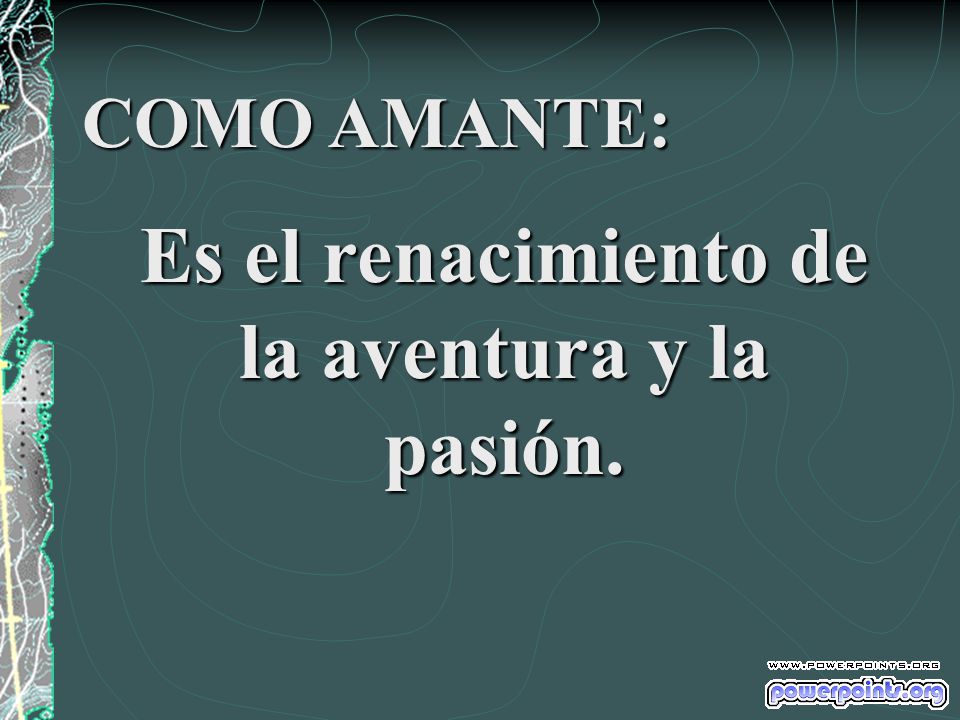 COMO AMANTE:

Es el renacimiento de la aventura y la pasión.

WWW.POWERPOINTS.ORG
powerpoints.org